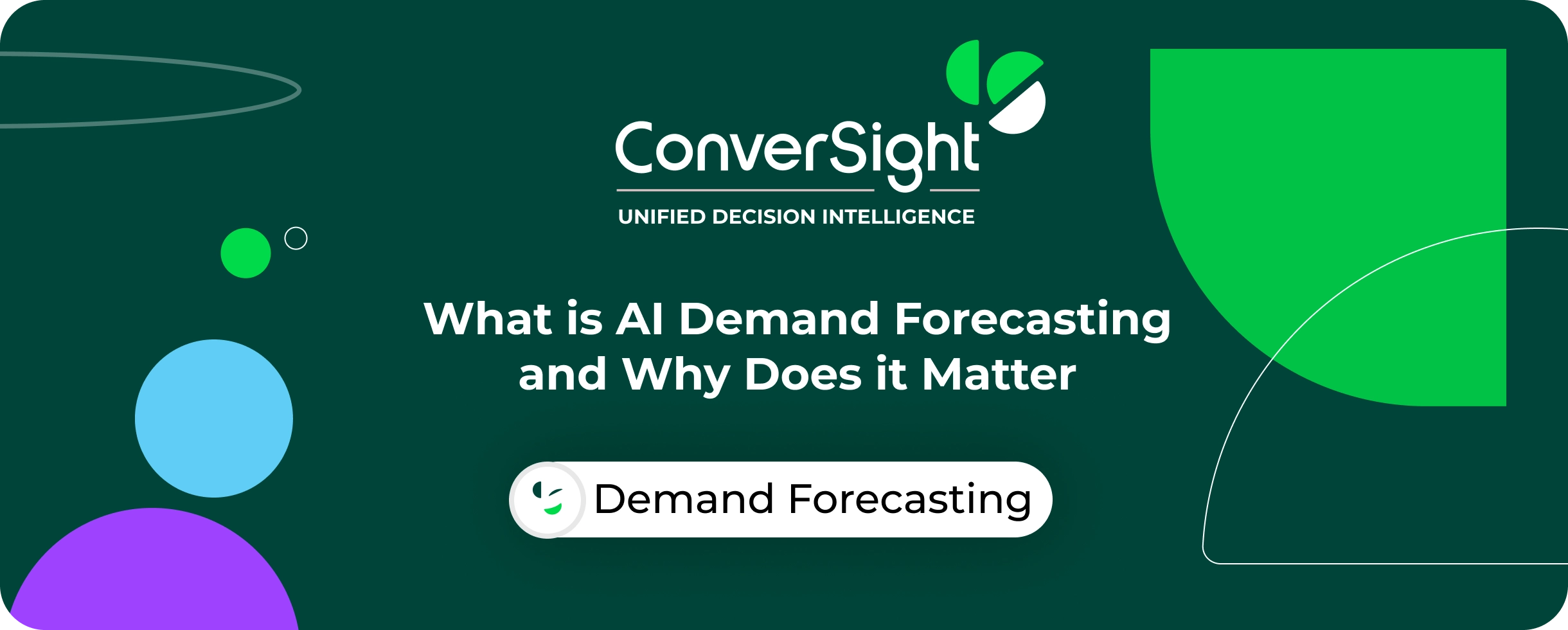 ConverSight
UNIFIED DECISION INTELLIGENCE

What is AI Demand Forecasting and Why Does it Matter

Demand Forecasting